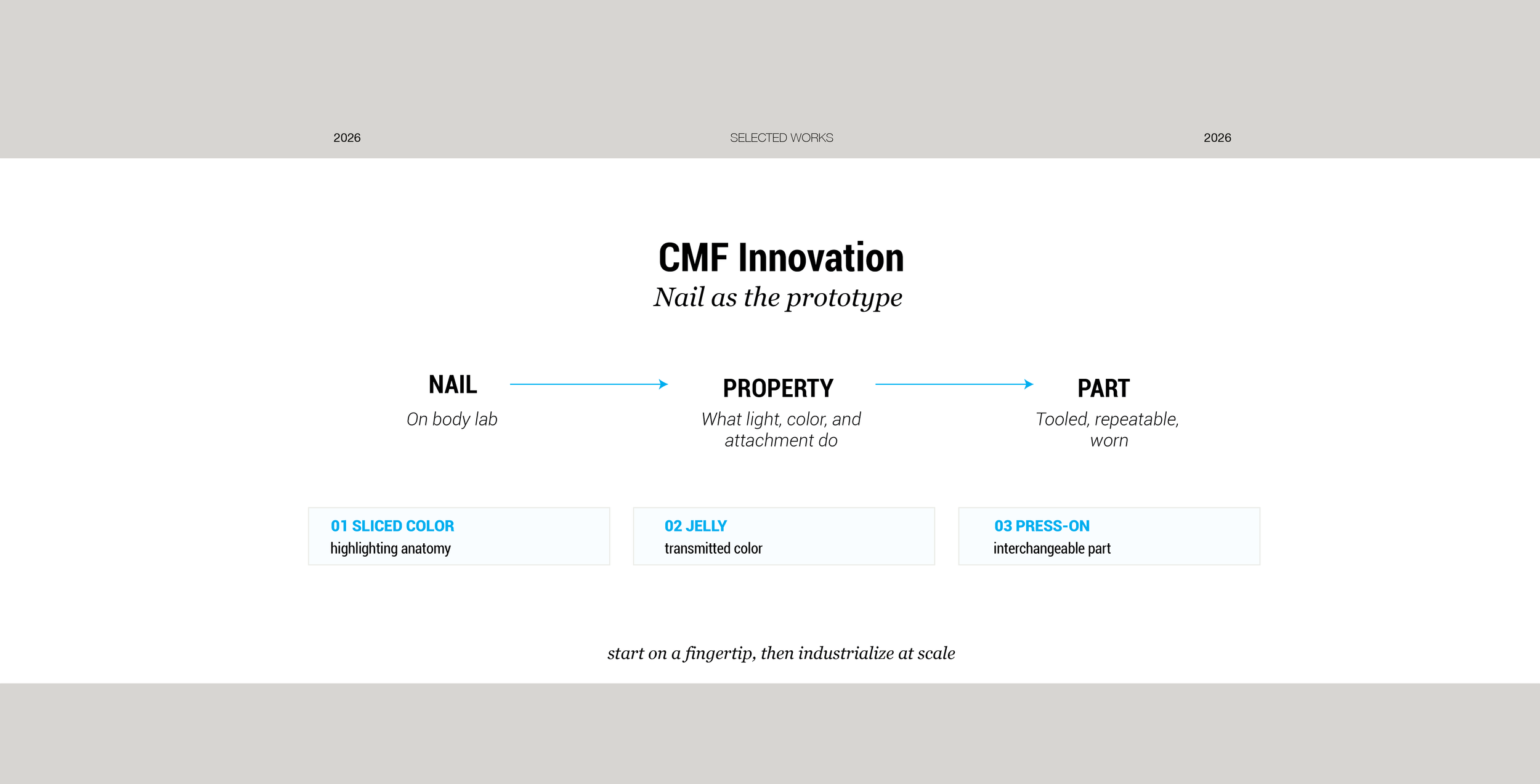 2026 SELECTED WORKS 2026

CMF Innovation
Nail as the prototype

NAIL
On body lab

PROPERTY
What light, color, and attachment do

PART
Tooled, repeatable, worn

01 SLICED COLOR
highlighting anatomy

02 JELLY
transmitted color

03 PRESS-ON
interchangeable part

start on a fingertip, then industrialize at scale